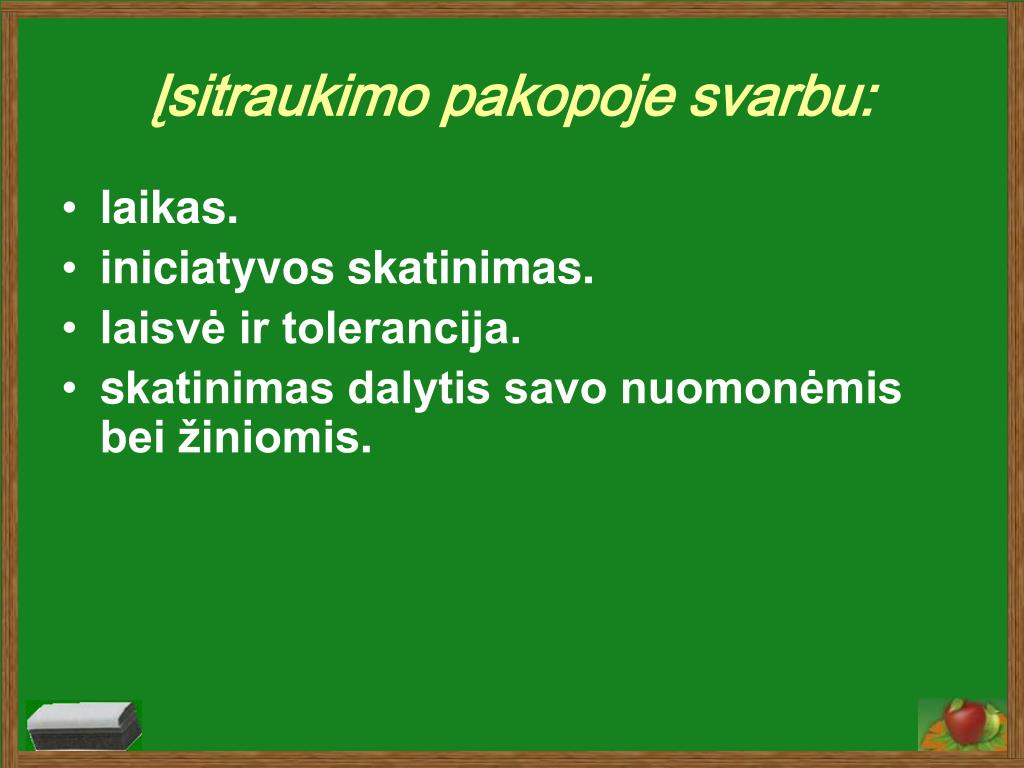 Įsitraukimo pakopoje svarbu:

• laikas.
• iniciatyvos skatinimas.
• laisvė ir tolerancija.
• skatinimas dalytis savo nuomonėmis bei žiniomis.